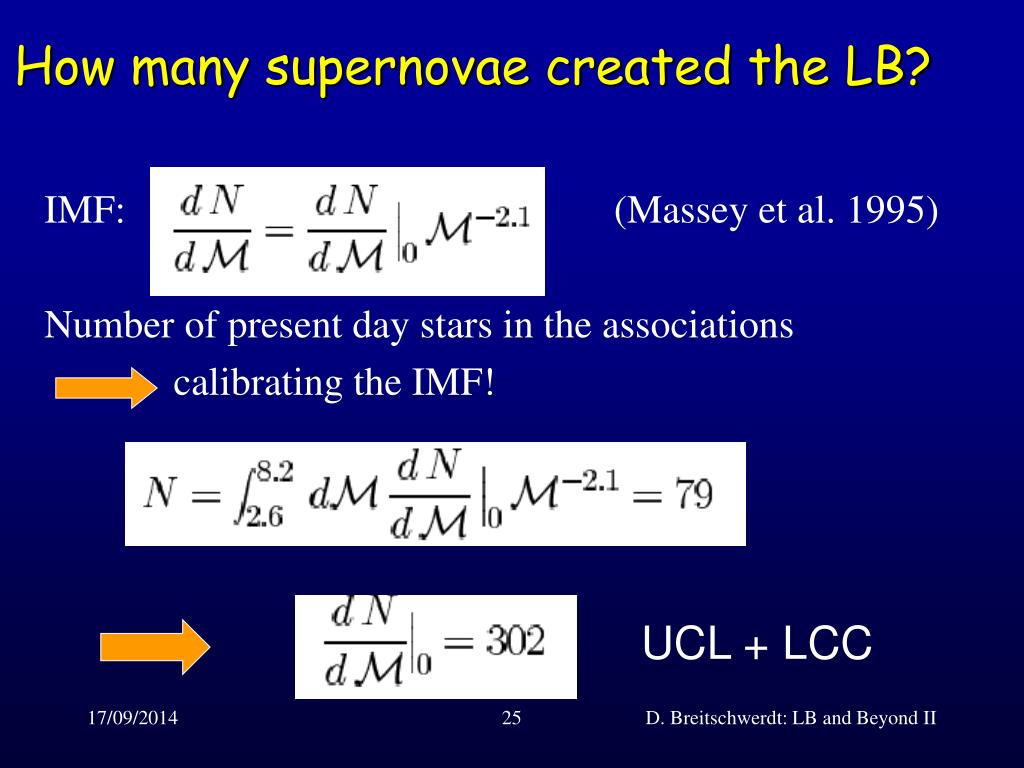 How many supernovae created the LB?

IMF: $\frac{dN}{d\mathcal{M}} = \frac{dN}{d\mathcal{M}}\Big|_0 \mathcal{M}^{-2.1}$ (Massey et al. 1995)

Number of present day stars in the associations

calibrating the IMF!

$N = \int_{2.6}^{8.2} d\mathcal{M} \frac{dN}{d\mathcal{M}}\Big|_0 \mathcal{M}^{-2.1} = 79$

$\frac{dN}{d\mathcal{M}}\Big|_0 = 302$

UCL + LCC

17/09/2014

25

D. Breitschwerdt: LB and Beyond II